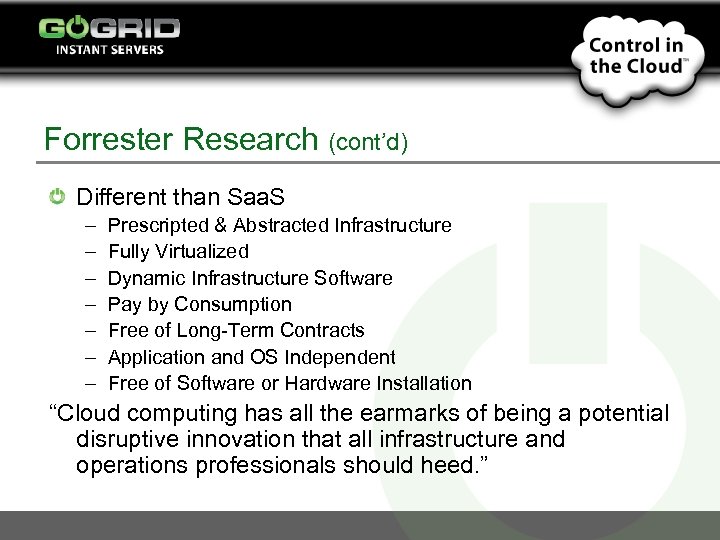 GOGRID
INSTANT SERVERS

Control in the Cloud™

Forrester Research (cont'd)

Different than SaaS
– Prescripted & Abstracted Infrastructure
– Fully Virtualized
– Dynamic Infrastructure Software
– Pay by Consumption
– Free of Long-Term Contracts
– Application and OS Independent
– Free of Software or Hardware Installation

"Cloud computing has all the earmarks of being a potential disruptive innovation that all infrastructure and operations professionals should heed."